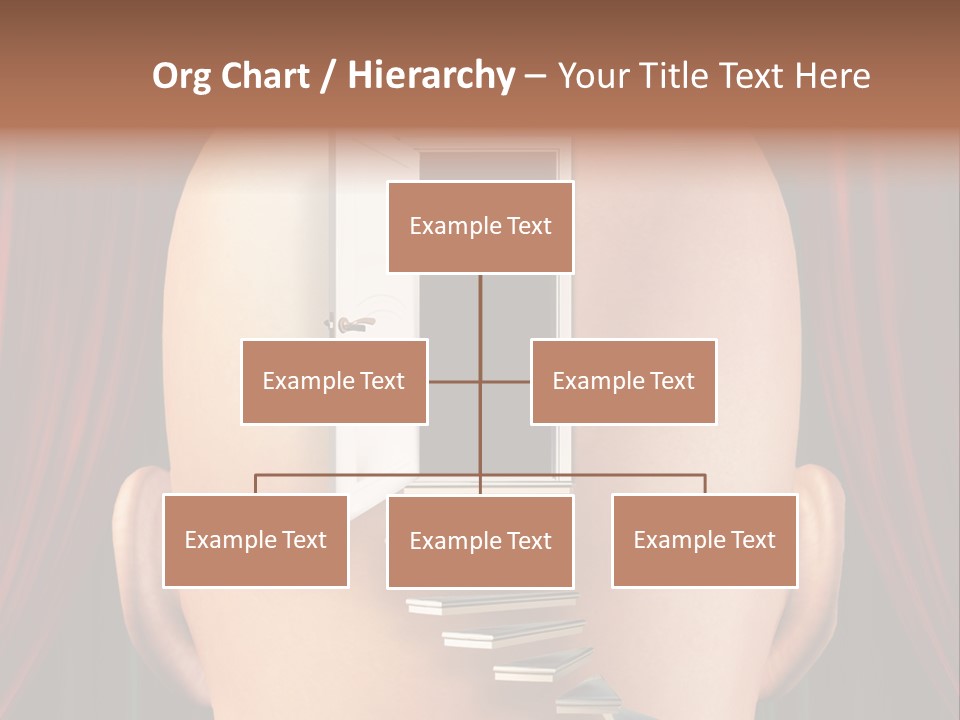 Org Chart / Hierarchy – Your Title Text Here

Example Text

Example Text

Example Text

Example Text

Example Text

Example Text